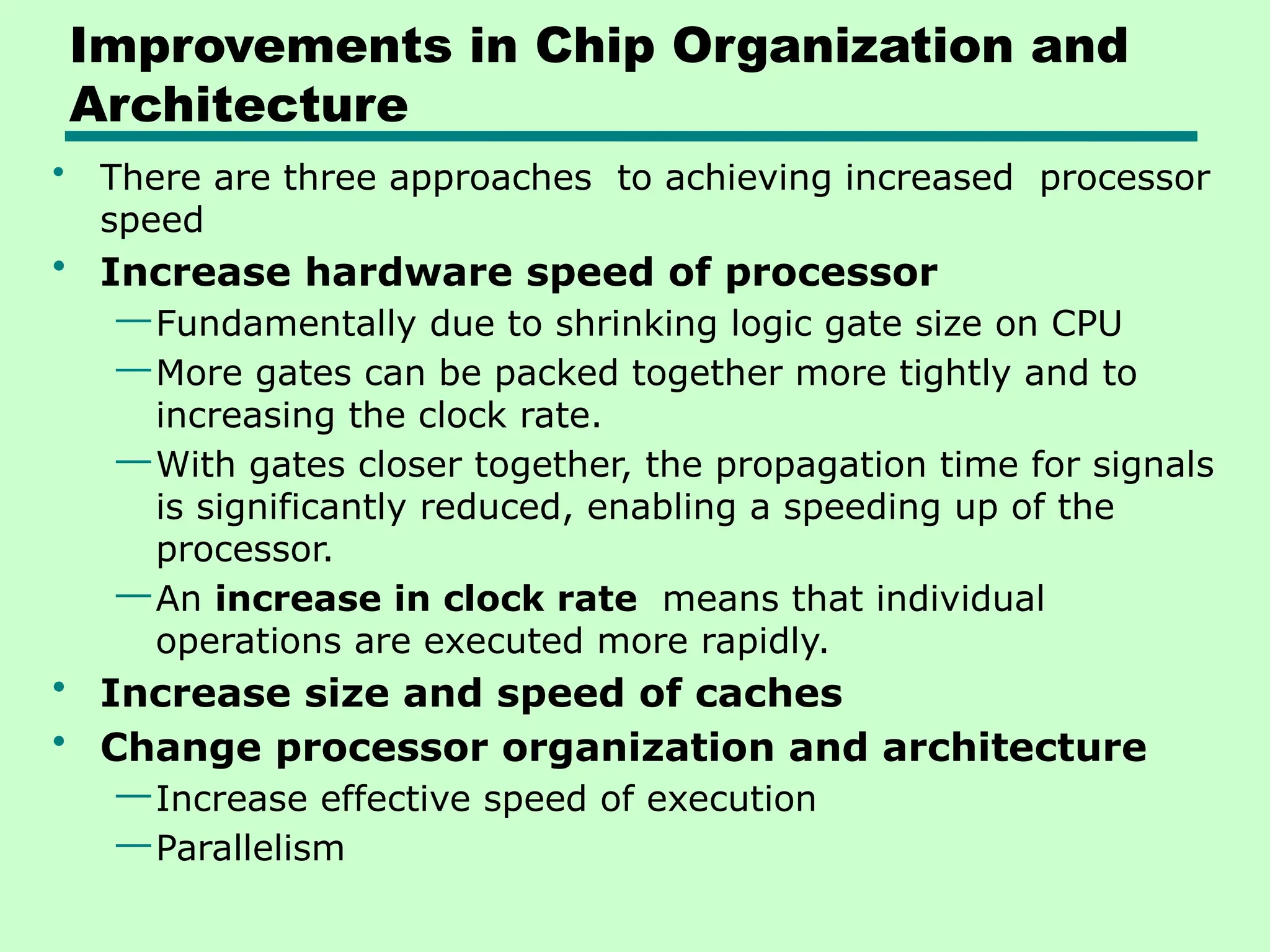 Improvements in Chip Organization and Architecture

• There are three approaches to achieving increased processor speed
• Increase hardware speed of processor
—Fundamentally due to shrinking logic gate size on CPU
—More gates can be packed together more tightly and to increasing the clock rate.
—With gates closer together, the propagation time for signals is significantly reduced, enabling a speeding up of the processor.
—An increase in clock rate means that individual operations are executed more rapidly.
• Increase size and speed of caches
• Change processor organization and architecture
—Increase effective speed of execution
—Parallelism